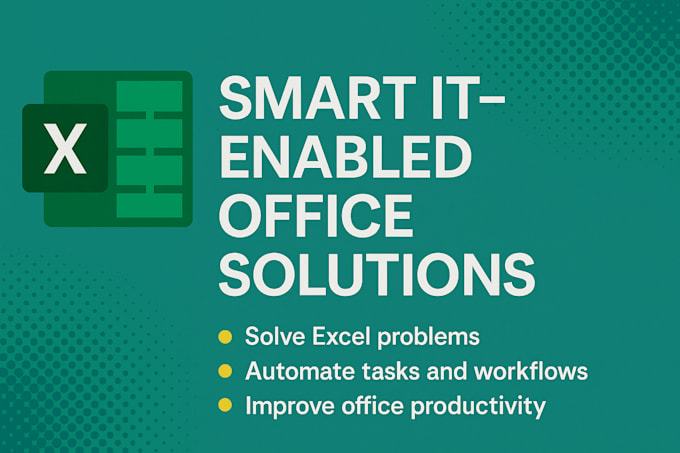 X

SMART IT-ENABLED OFFICE SOLUTIONS

- Solve Excel problems
- Automate tasks and workflows
- Improve office productivity